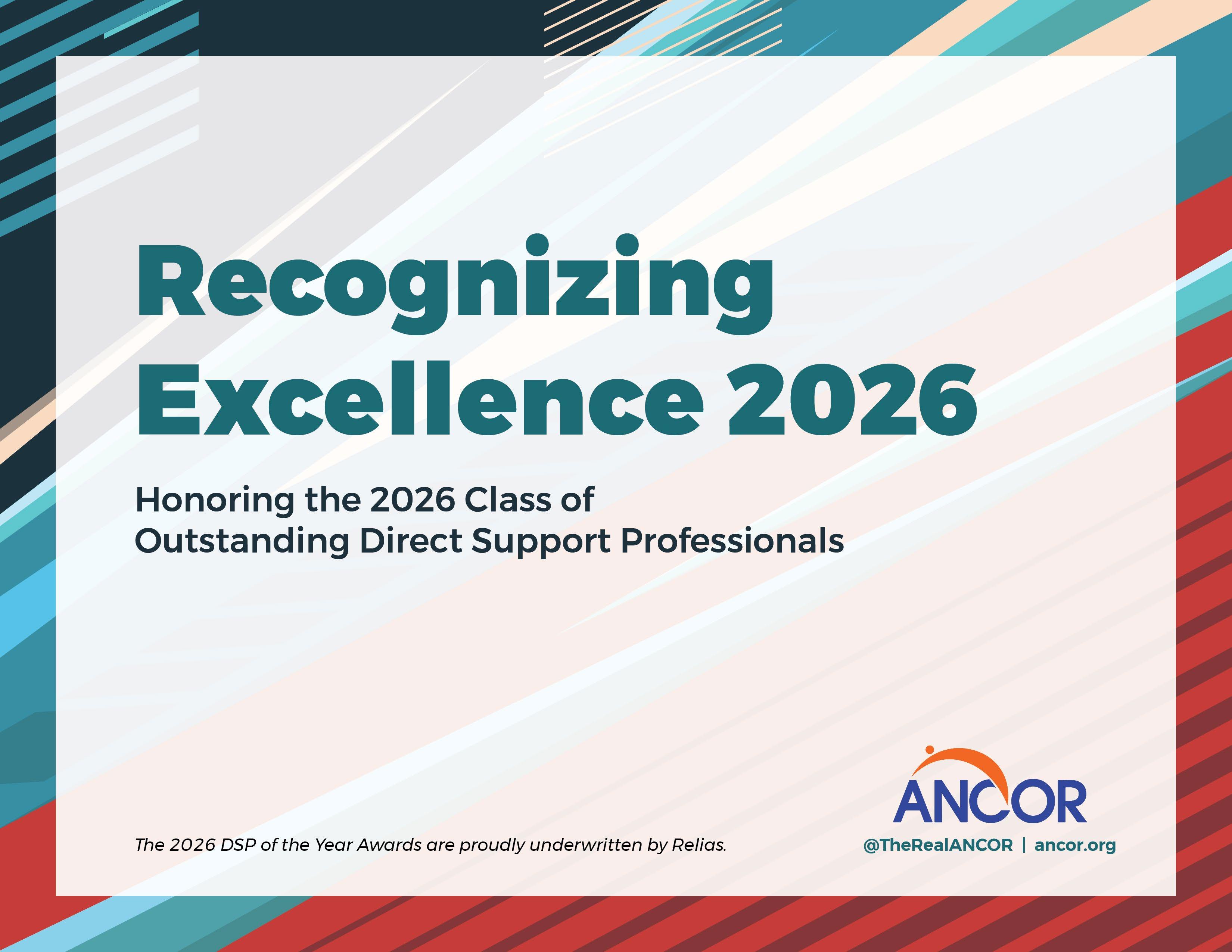 Recognizing Excellence 2026

Honoring the 2026 Class of Outstanding Direct Support Professionals

The 2026 DSP of the Year Awards are proudly underwritten by Relias.

ANCOR

@TheRealANCOR | ancor.org